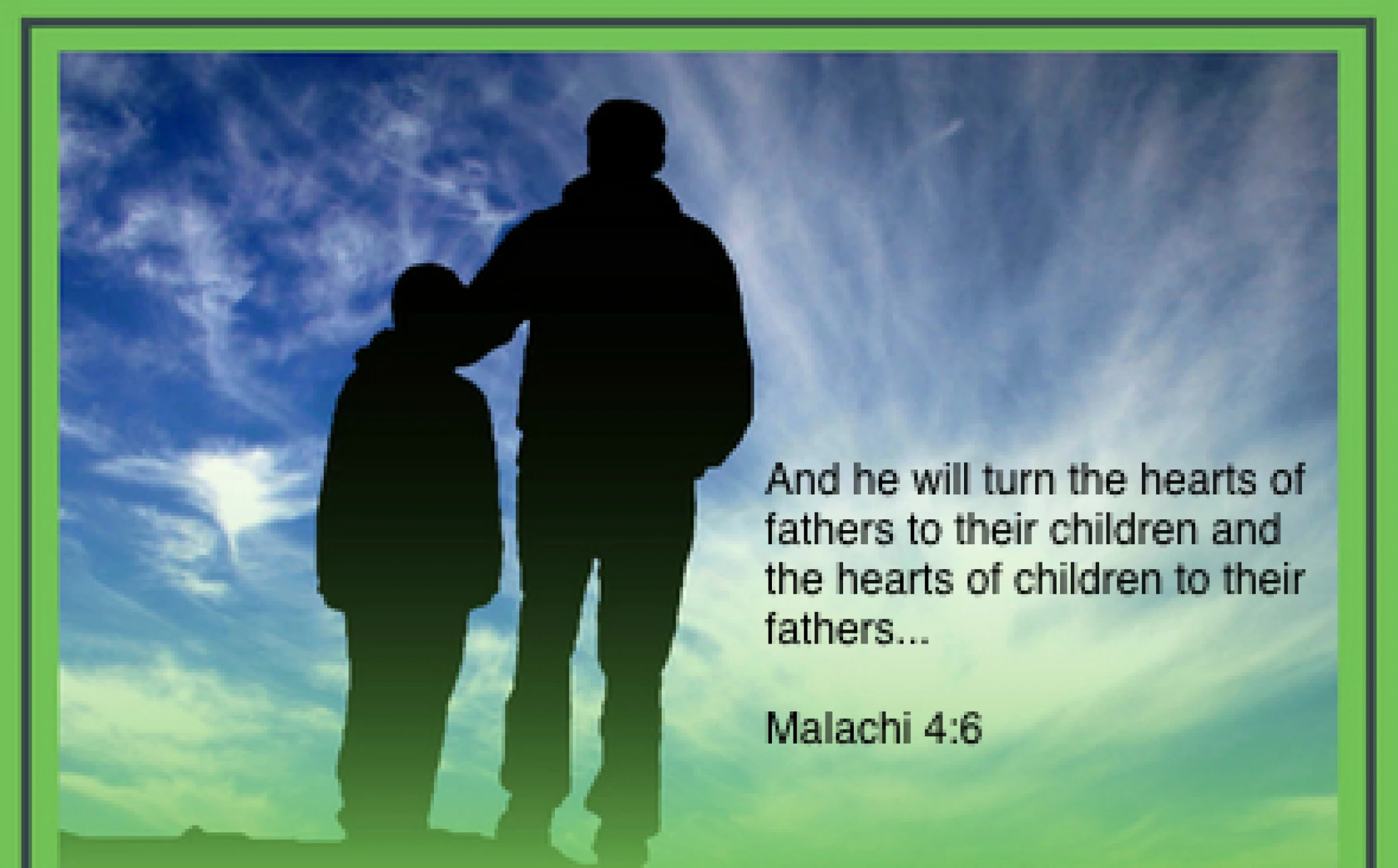 And he will turn the hearts of fathers to their children and the hearts of children to their fathers...

Malachi 4:6